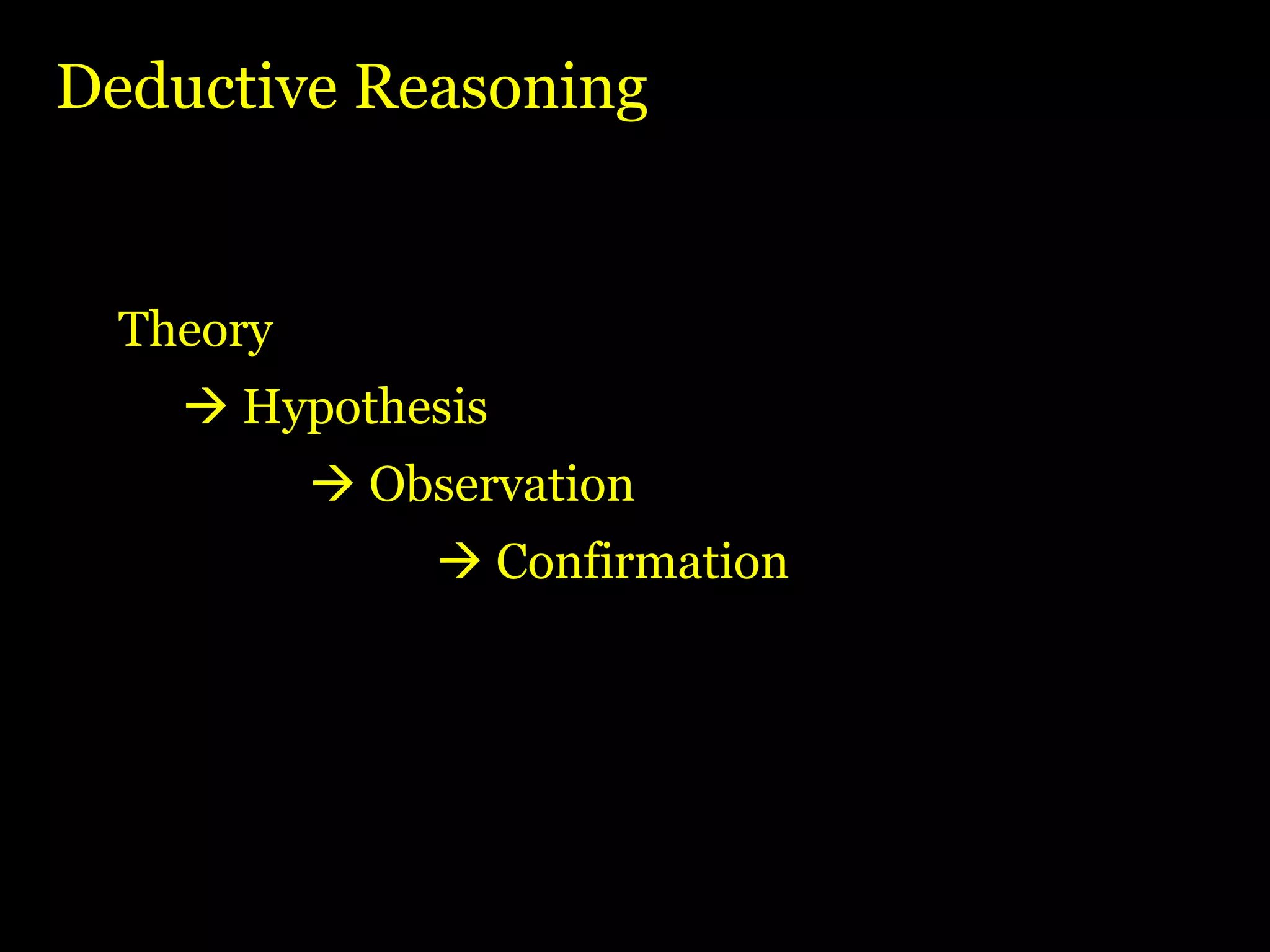 Deductive Reasoning

Theory

→ Hypothesis

→ Observation

→ Confirmation